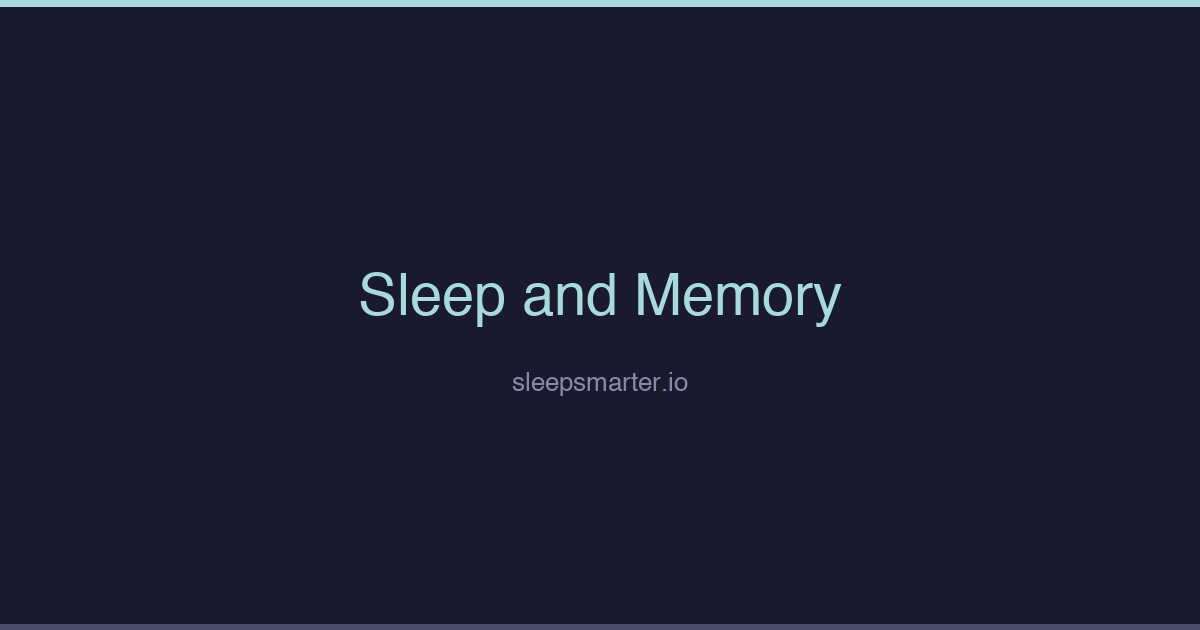 Sleep and Memory

sleepsmarter.io